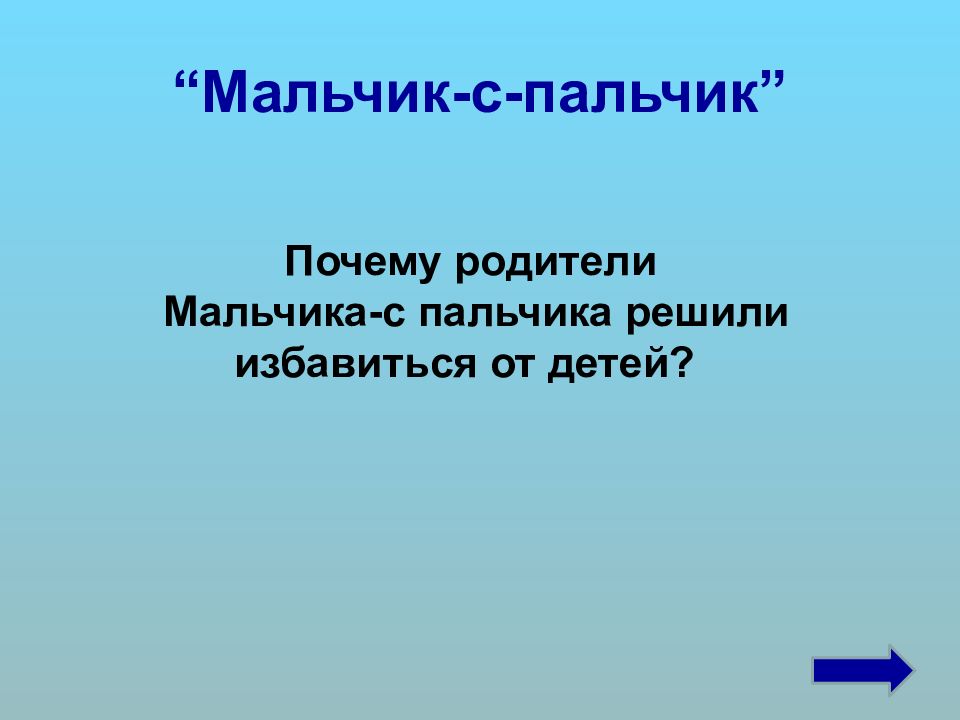 “Мальчик-с-пальчик”

Почему родители Мальчика-с пальчика решили избавиться от детей?